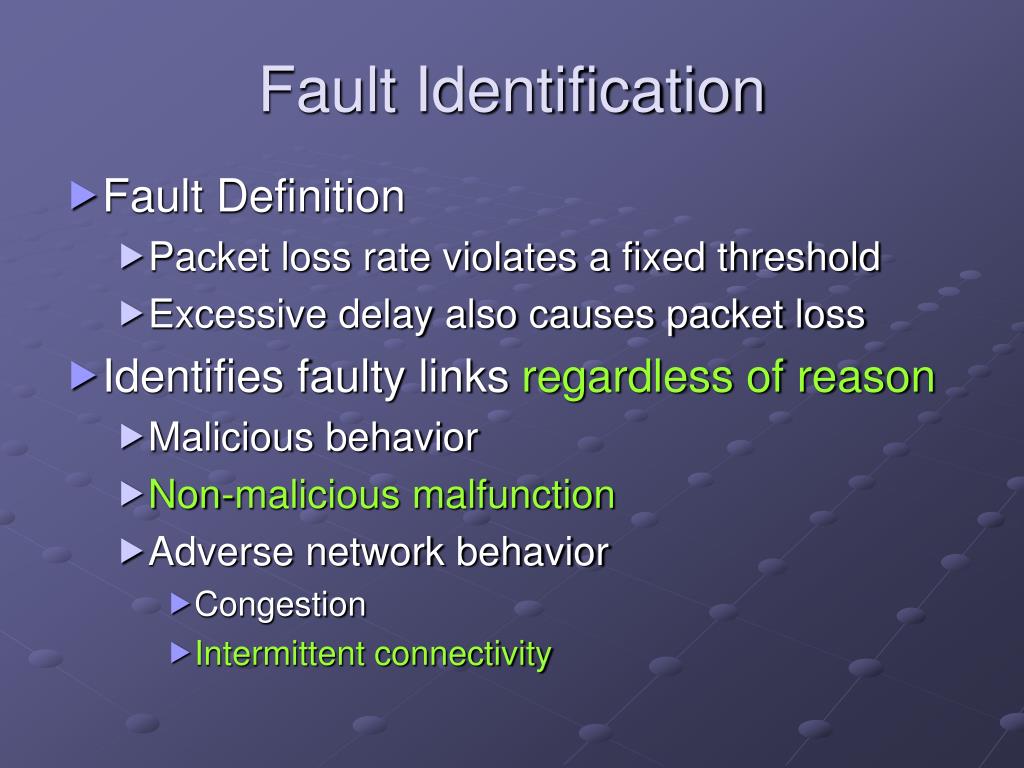 Fault Identification

Fault Definition

Packet loss rate violates a fixed threshold

Excessive delay also causes packet loss

Identifies faulty links regardless of reason

Malicious behavior

Non-malicious malfunction

Adverse network behavior

Congestion

Intermittent connectivity